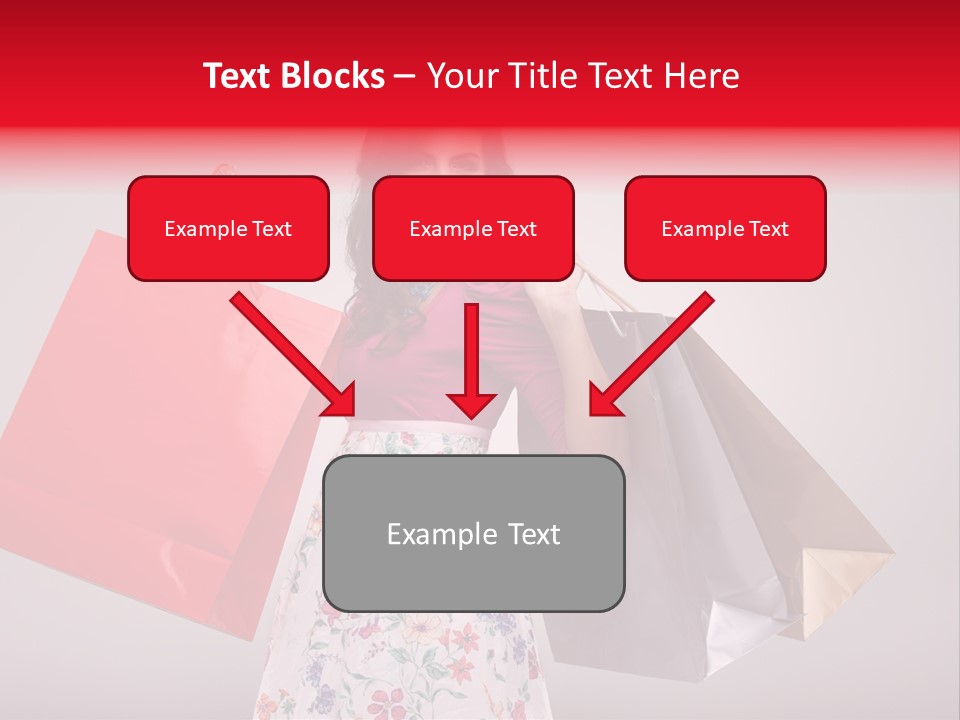 Text Blocks – Your Title Text Here

Example Text

Example Text

Example Text

Example Text